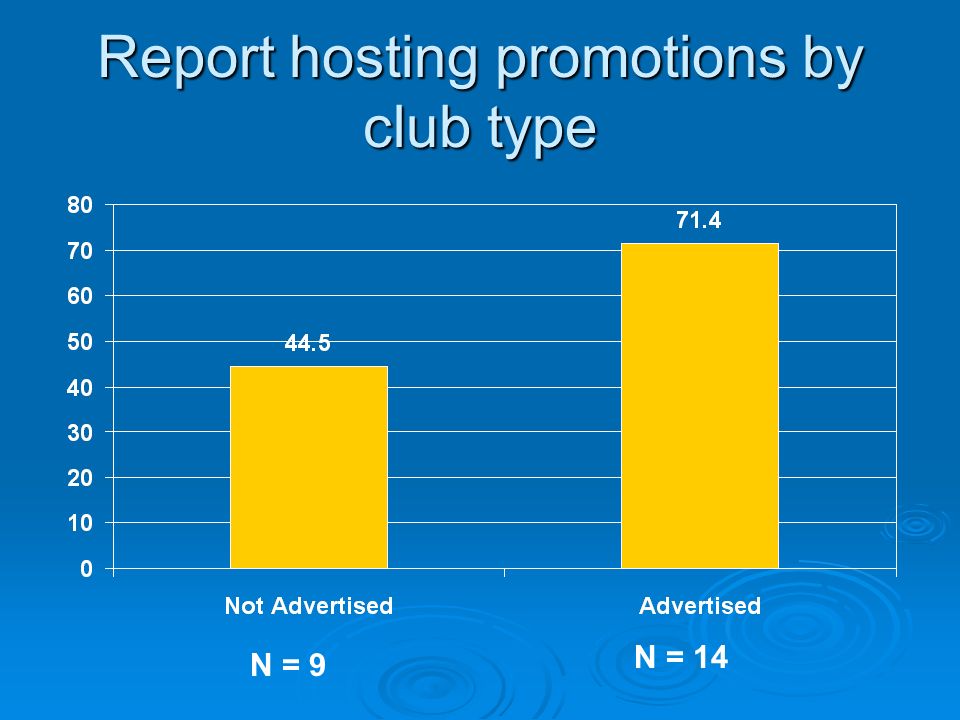 Report hosting promotions by club type

80
70
60
50
40
30
20
10
0

44.5
71.4

Not Advertised
Advertised

N = 9
N = 14